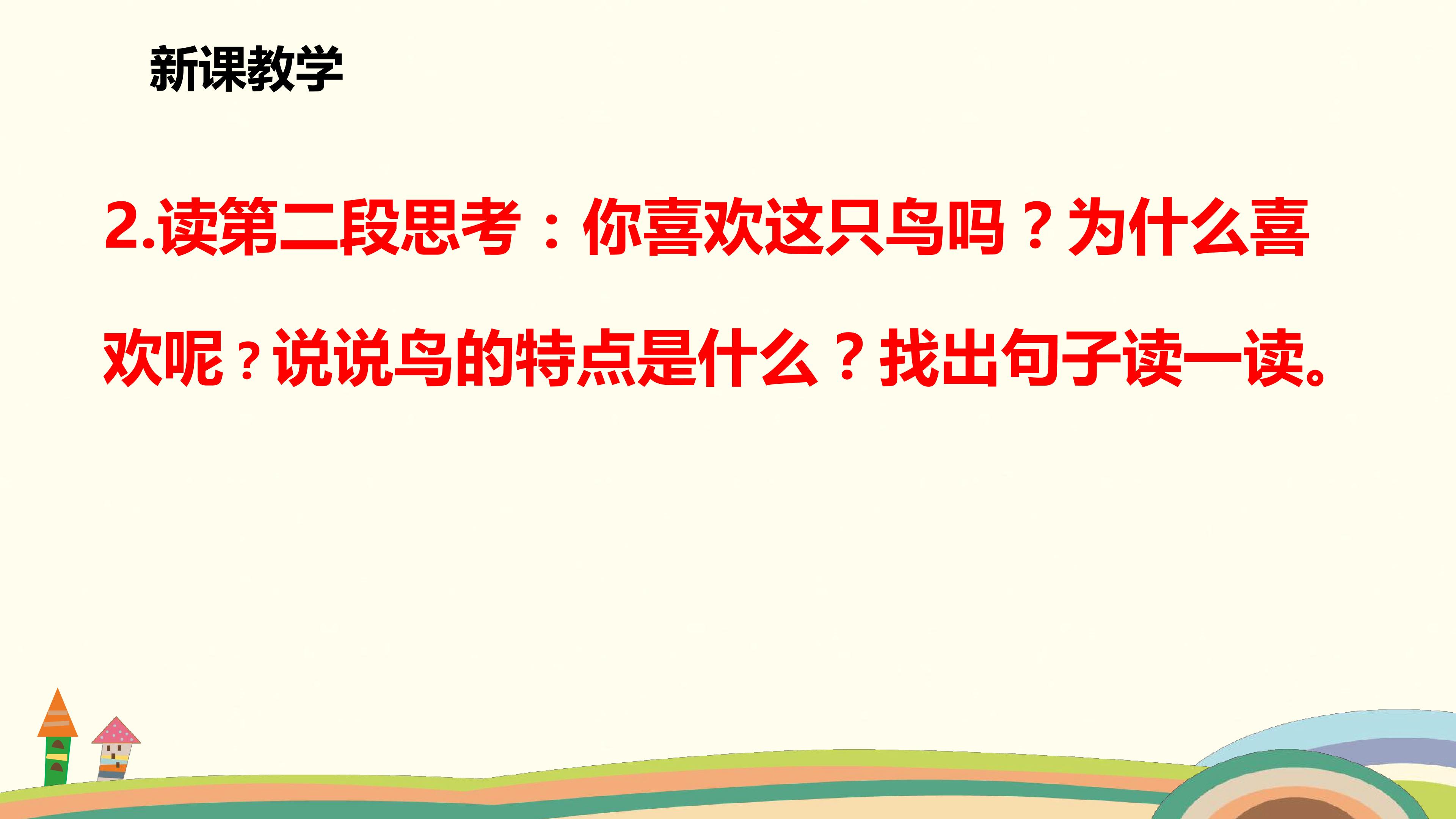 新课教学

2.读第二段思考：你喜欢这只鸟吗？为什么喜欢呢？说说鸟的特点是什么？找出句子读一读。